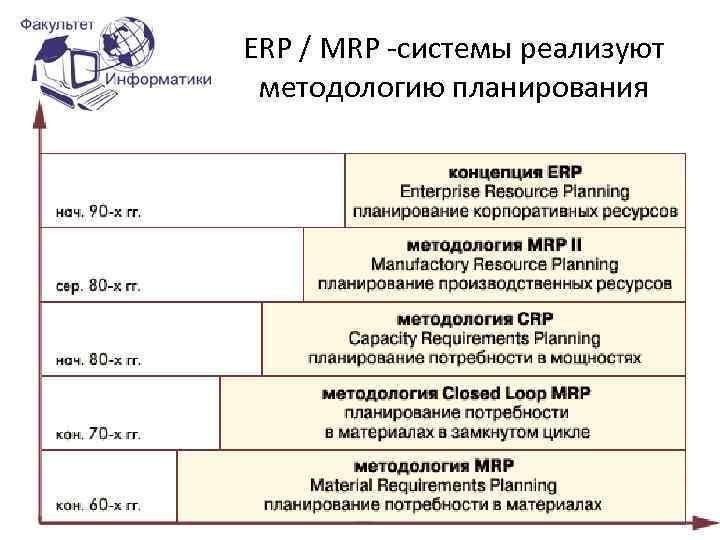 Факультет Информатики

ERP / MRP -системы реализуют методологию планирования

нач. 90-х гг.

концепция ERP
Enterprise Resource Planning
планирование корпоративных ресурсов

сер. 80-х гг.

методология MRP II
Manufactory Resource Planning
планирование производственных ресурсов

нач. 80-х гг.

методология CRP
Capacity Requirements Planning
планирование потребности в мощностях

кон. 70-х гг.

методология Closed Loop MRP
планирование потребности
в материалах в замкнутом цикле

кон. 60-х гг.

методология MRP
Material Requirements Planning
планирование потребности в материалах